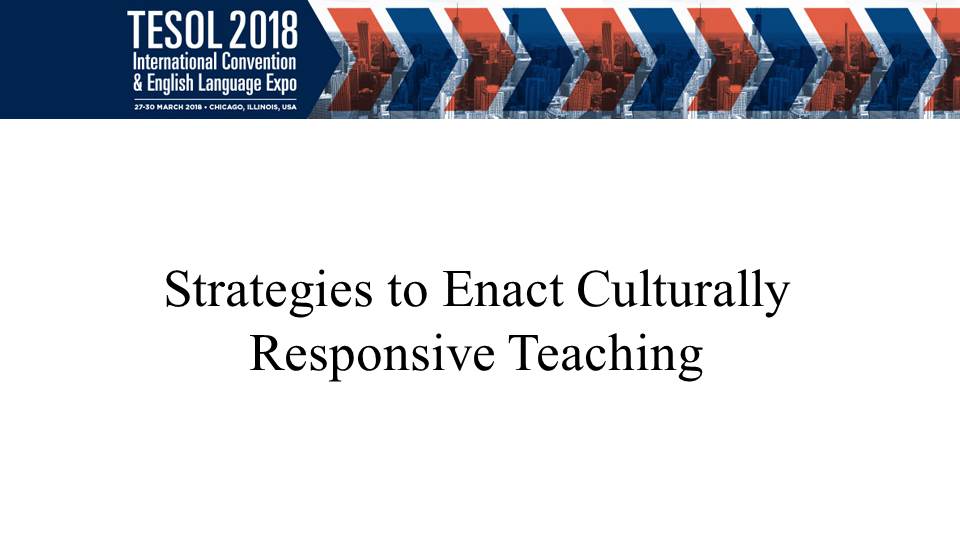 TESOL 2018
International Convention
& English Language Expo
27-30 MARCH 2018 • CHICAGO, ILLINOIS, USA

Strategies to Enact Culturally Responsive Teaching